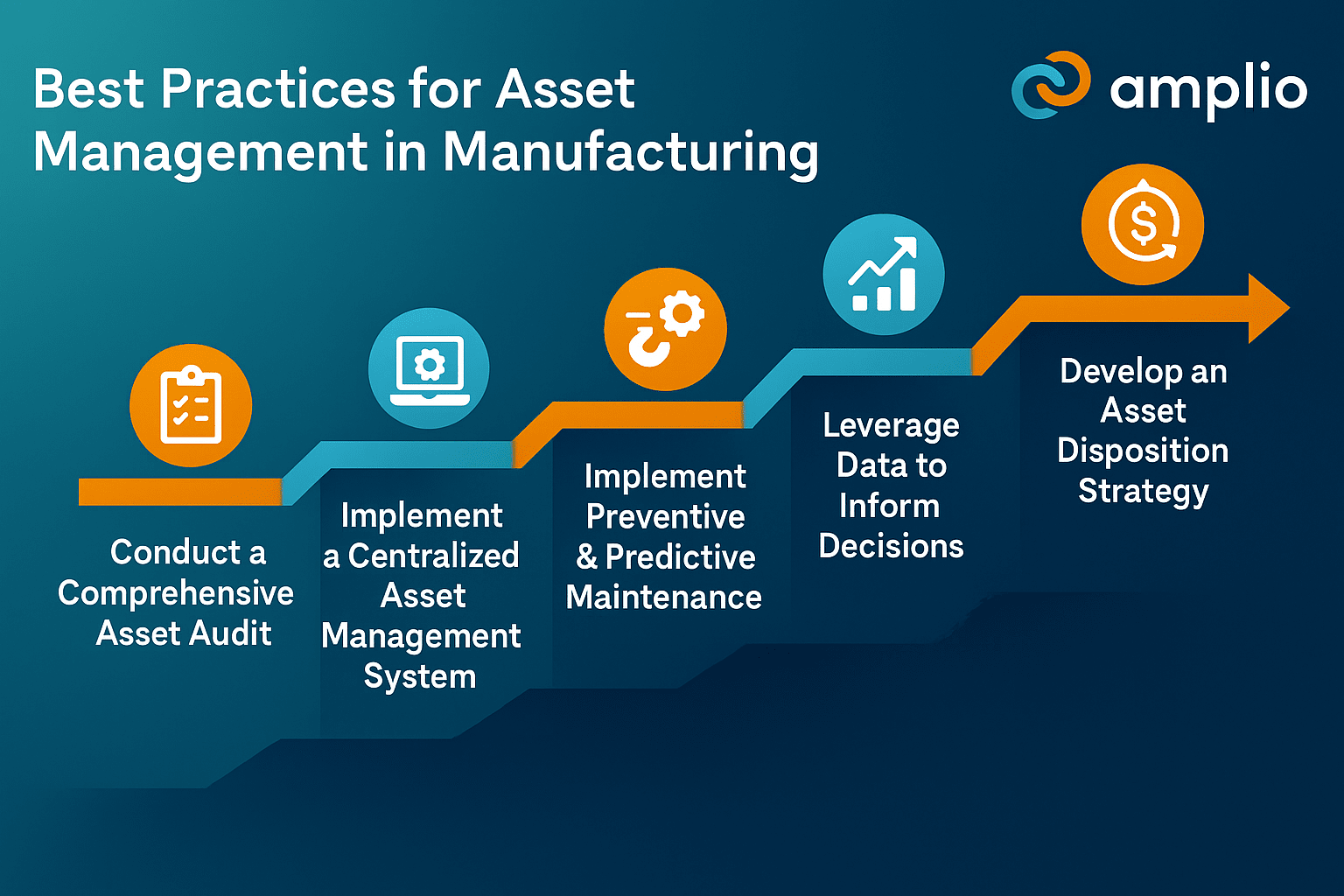 Best Practices for Asset Management in Manufacturing

amplio

Conduct a Comprehensive Asset Audit

Implement a Centralized Asset Management System

Implement Preventive & Predictive Maintenance

Leverage Data to Inform Decisions

Develop an Asset Disposition Strategy